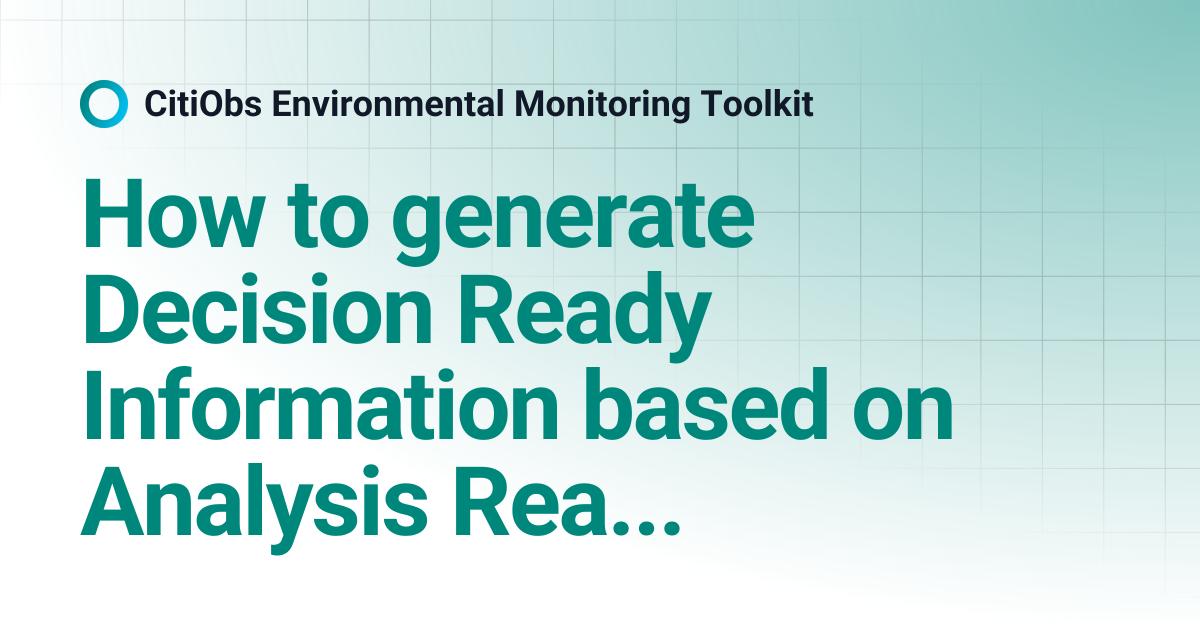 CitiObs Environmental Monitoring Toolkit

How to generate Decision Ready Information based on Analysis Rea...